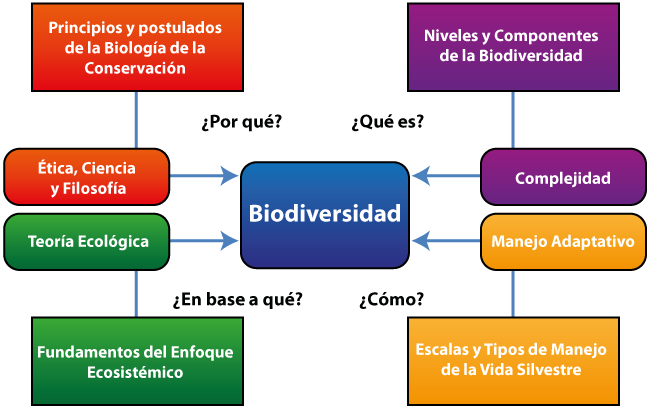 Principios y postulados de la Biología de la Conservación

Niveles y Componentes de la Biodiversidad

¿Por qué?

¿Qué es?

Ética, Ciencia y Filosofía

Complejidad

Biodiversidad

Teoría Ecológica

Manejo Adaptativo

¿En base a qué?

¿Cómo?

Fundamentos del Enfoque Ecosistémico

Escalas y Tipos de Manejo de la Vida Silvestre